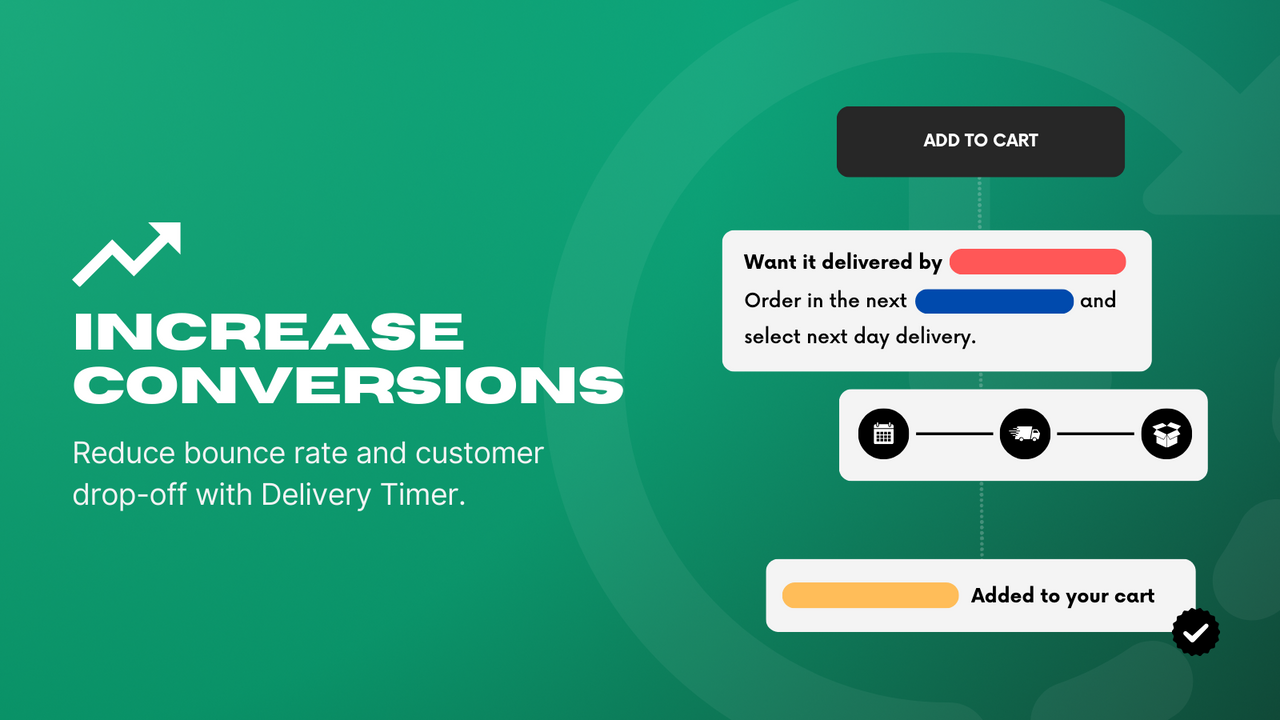 INCREASE CONVERSIONS

Reduce bounce rate and customer drop-off with Delivery Timer.

ADD TO CART

Want it delivered by
Order in the next and select next day delivery.

Added to your cart